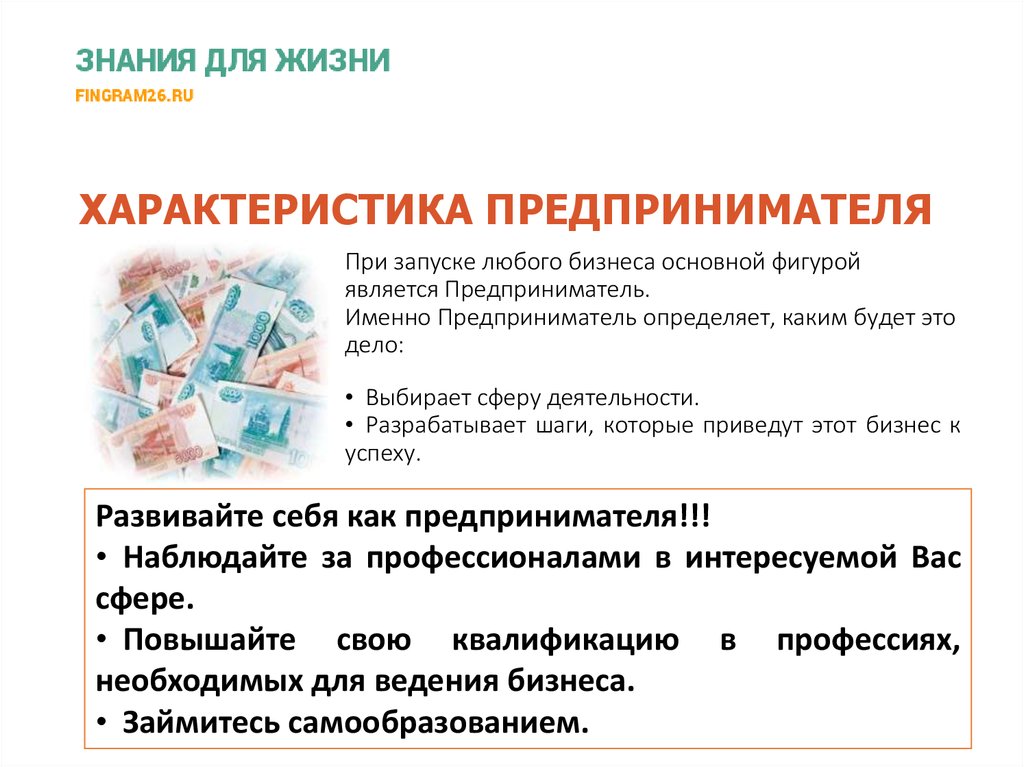 ЗНАНИЯ ДЛЯ ЖИЗНИ
FINGRAM26.RU

ХАРАКТЕРИСТИКА ПРЕДПРИНИМАТЕЛЯ

При запуске любого бизнеса основной фигурой является Предприниматель.
Именно Предприниматель определяет, каким будет это дело:

• Выбирает сферу деятельности.
• Разрабатывает шаги, которые приведут этот бизнес к успеху.

Развивайте себя как предпринимателя!!!
• Наблюдайте за профессионалами в интересуемой Вас сфере.
• Повышайте свою квалификацию в профессиях, необходимых для ведения бизнеса.
• Займитесь самообразованием.